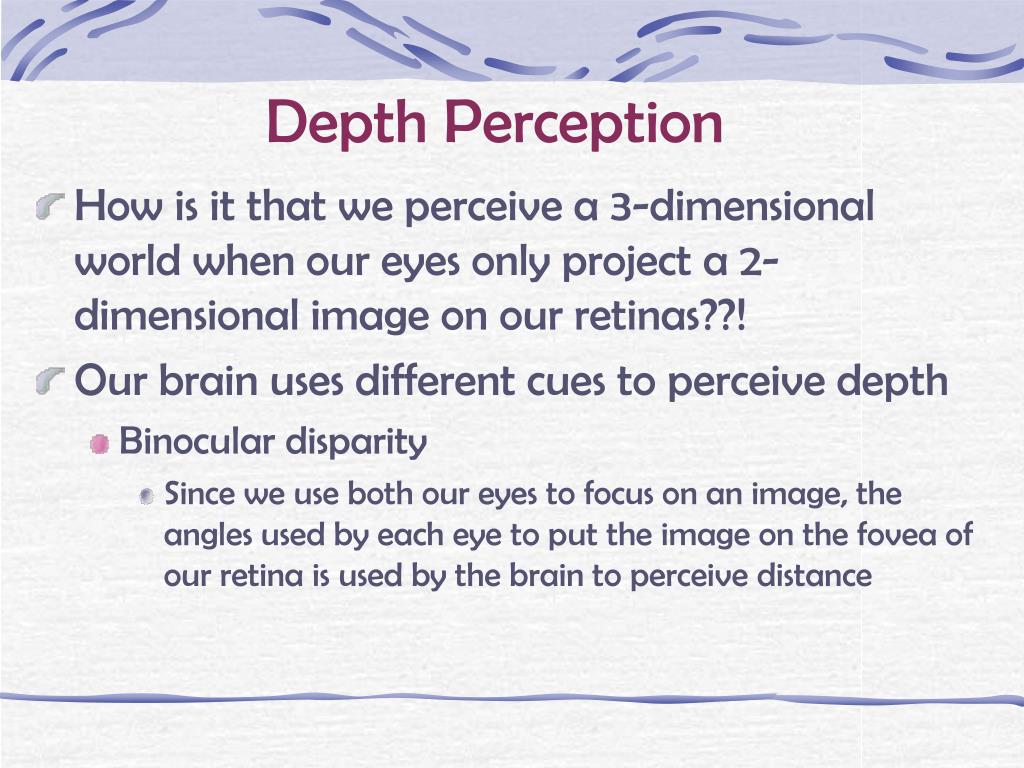 Depth Perception

How is it that we perceive a 3-dimensional world when our eyes only project a 2-dimensional image on our retinas??!

Our brain uses different cues to perceive depth

Binocular disparity

Since we use both our eyes to focus on an image, the angles used by each eye to put the image on the fovea of our retina is used by the brain to perceive distance